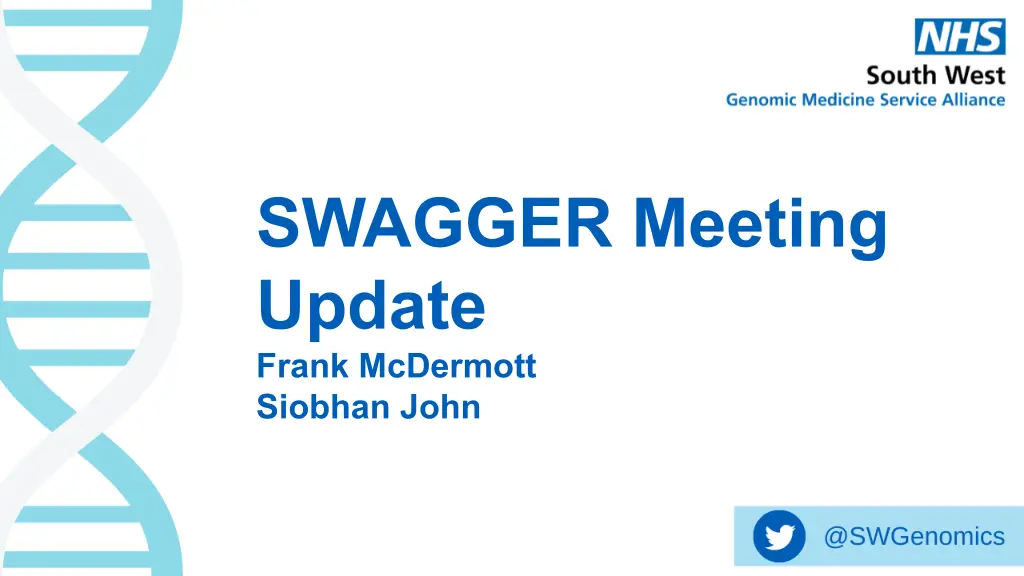 NHS
South West
Genomic Medicine Service Alliance

SWAGGER Meeting Update
Frank McDermott
Siobhan John

@SWGenomics